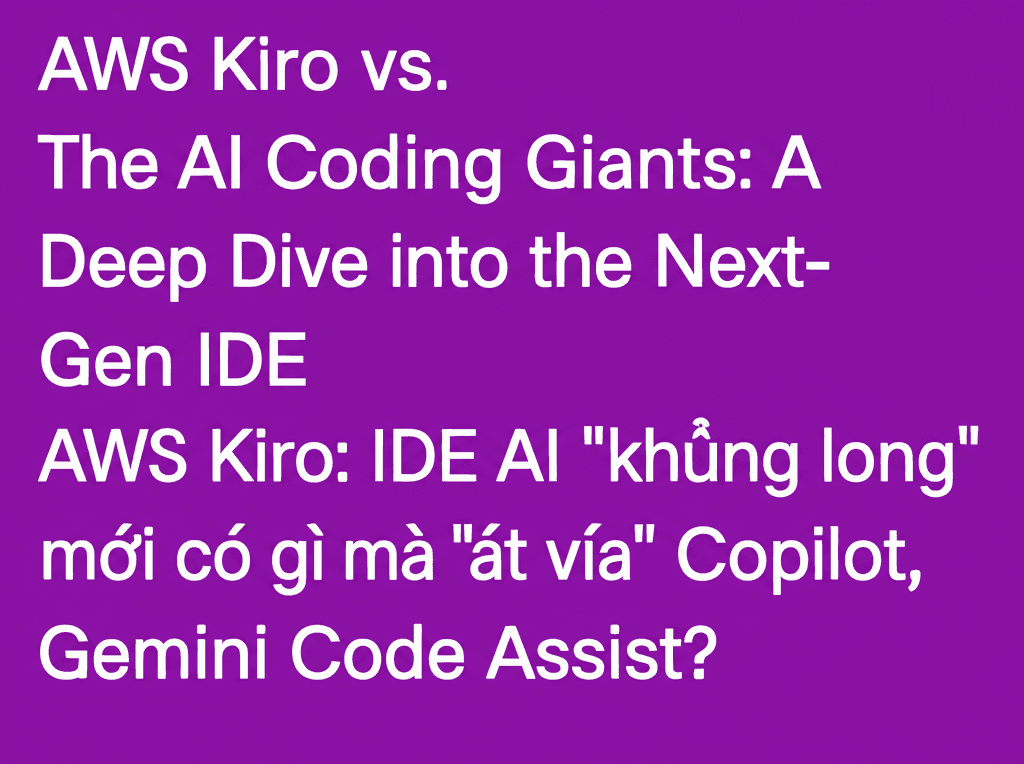 AWS Kiro vs.
The AI Coding Giants: A Deep Dive into the Next-Gen IDE
AWS Kiro: IDE AI "khủng long" mới có gì mà "át vía" Copilot, Gemini Code Assist?